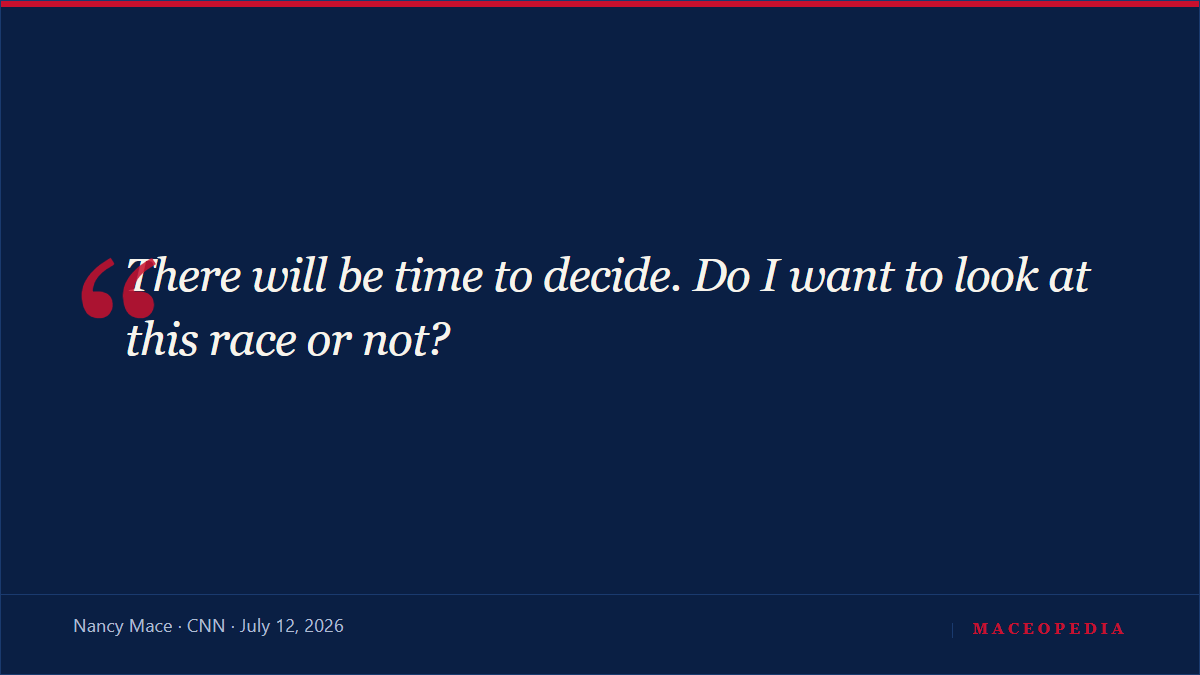 “There will be time to decide. Do I want to look at this race or not?

Nancy Mace · CNN · July 12, 2026

MACEOPEDIA